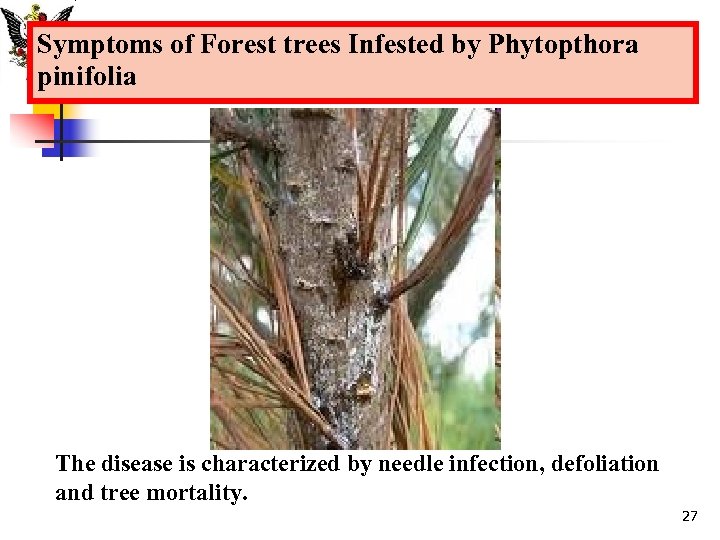 Symptoms of Forest trees Infested by Phytopthora pinifolia

The disease is characterized by needle infection, defoliation and tree mortality.

27